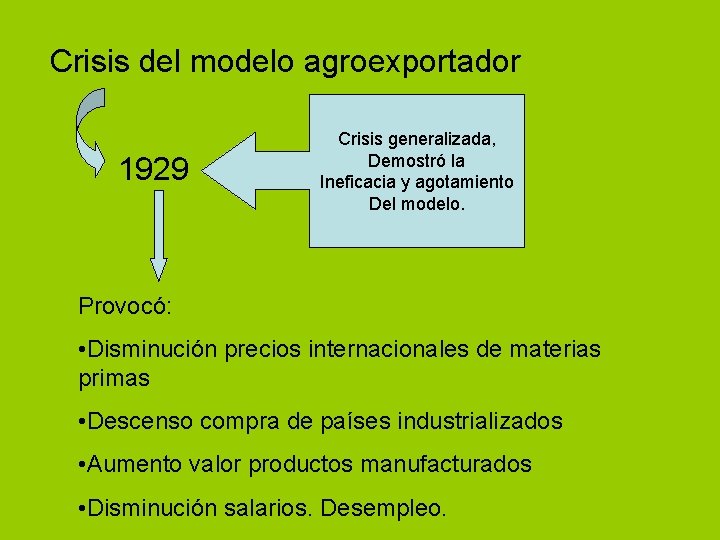 Crisis del modelo agroexportador

1929

Crisis generalizada, Demostró la Ineficacia y agotamiento Del modelo.

Provocó:

•Disminución precios internacionales de materias primas

•Descenso compra de países industrializados

•Aumento valor productos manufacturados

•Disminución salarios. Desempleo.